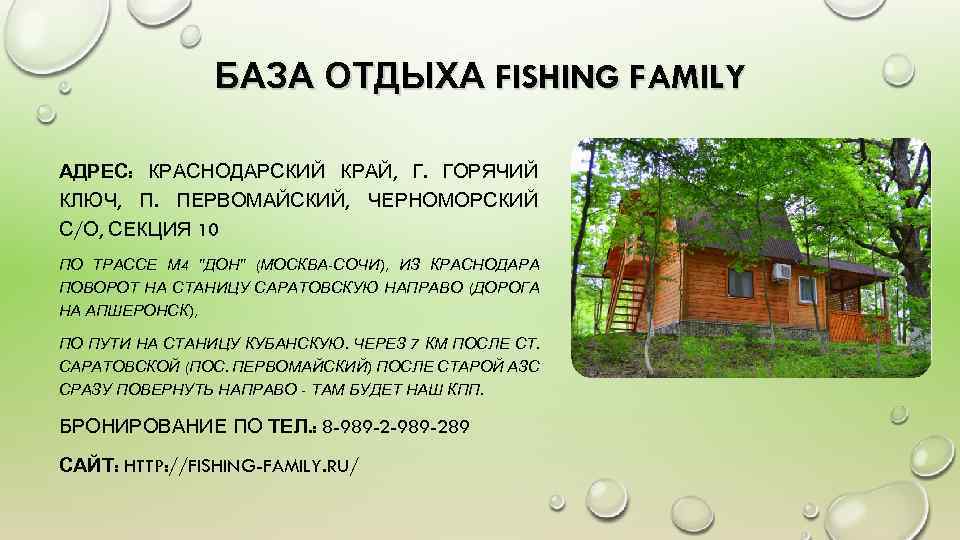 БАЗА ОТДЫХА FISHING FAMILY

АДРЕС: КРАСНОДАРСКИЙ КРАЙ, Г. ГОРЯЧИЙ КЛЮЧ, П. ПЕРВОМАЙСКИЙ, ЧЕРНОМОРСКИЙ С/О, СЕКЦИЯ 10

ПО ТРАССЕ М4 "ДОН" (МОСКВА-СОЧИ), ИЗ КРАСНОДАРА ПОВОРОТ НА СТАНИЦУ САРАТОВСКУЮ НАПРАВО (ДОРОГА НА АПШЕРОНСК),

ПО ПУТИ НА СТАНИЦУ КУБАНСКУЮ. ЧЕРЕЗ 7 КМ ПОСЛЕ СТ. САРАТОВСКОЙ (ПОС. ПЕРВОМАЙСКИЙ) ПОСЛЕ СТАРОЙ АЗС СРАЗУ ПОВЕРНУТЬ НАПРАВО - ТАМ БУДЕТ НАШ КПП.

БРОНИРОВАНИЕ ПО ТЕЛ.: 8-989-2-989-289

САЙТ: HTTP://FISHING-FAMILY.RU/